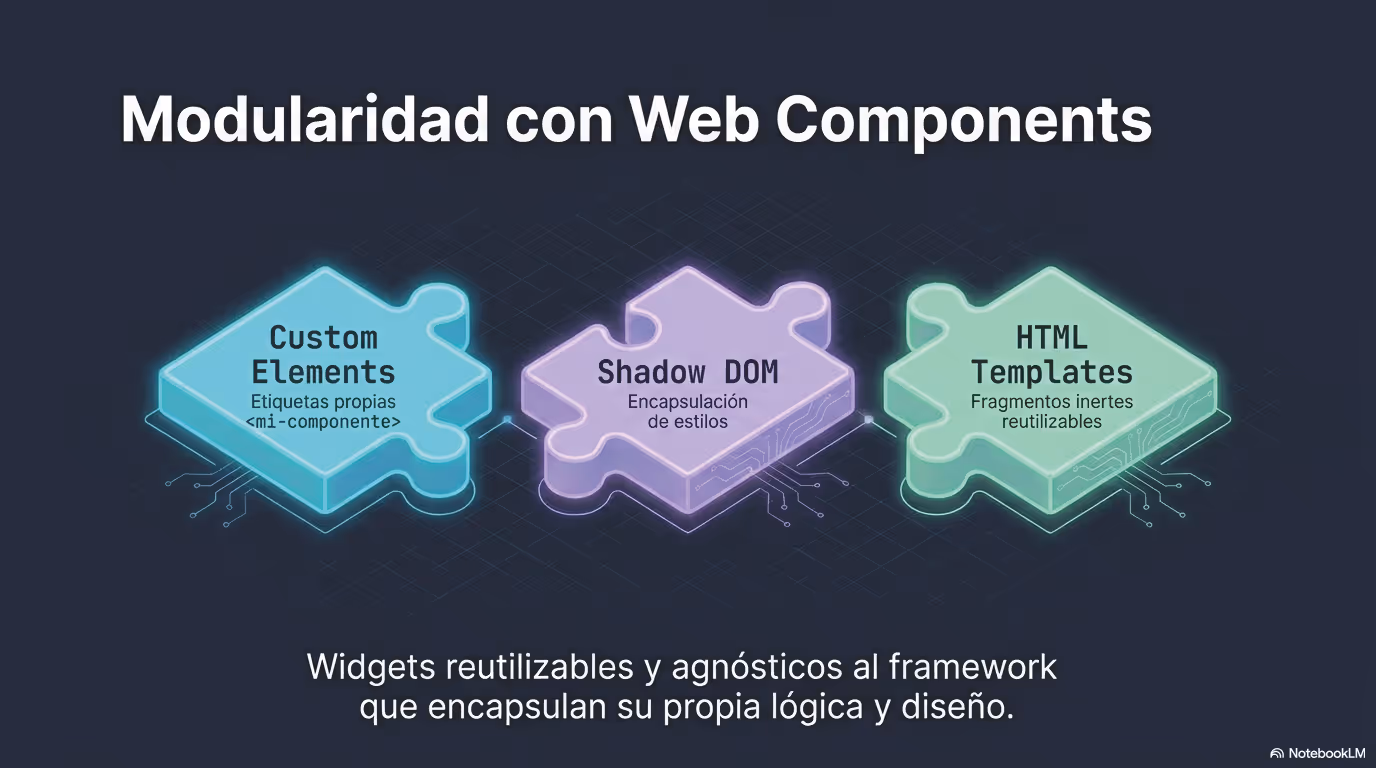 Modularidad con Web Components

Custom Elements
Etiquetas propias <mi-componente>

Shadow DOM
Encapsulación de estilos

HTML Templates
Fragmentos inertes reutilizables

Widgets reutilizables y agnósticos al framework que encapsulan su propia lógica y diseño.

NotebookLM